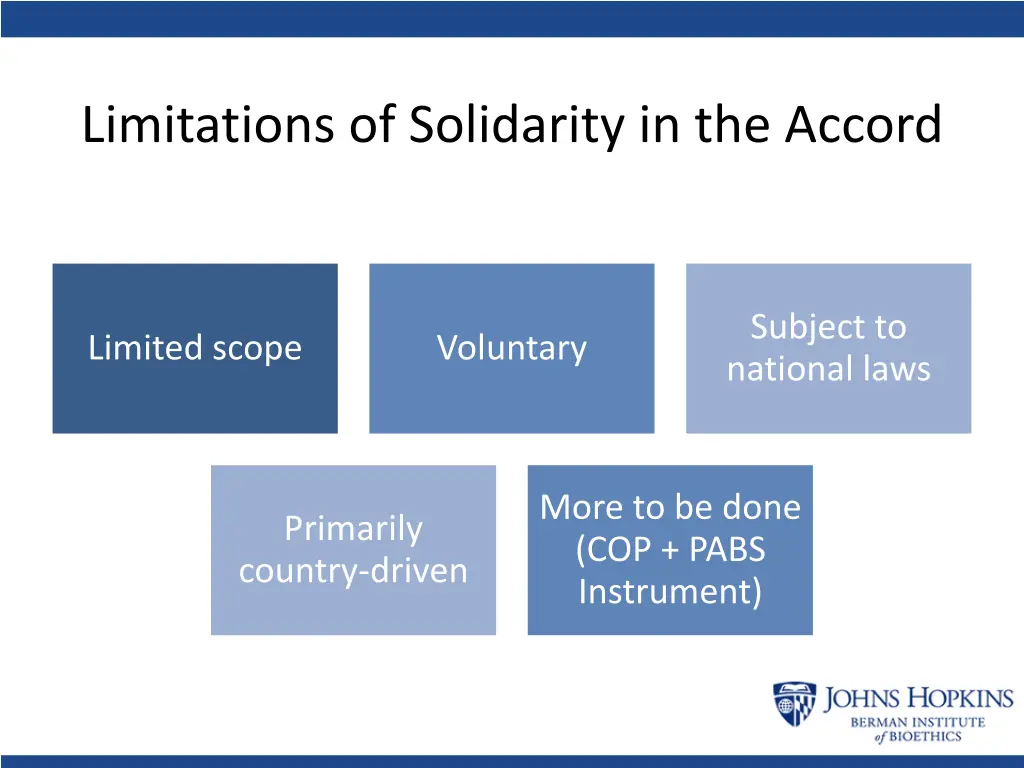 Limitations of Solidarity in the Accord

Limited scope

Voluntary

Subject to national laws

Primarily country-driven

More to be done (COP + PABS Instrument)

JOHNS HOPKINS
BERMAN INSTITUTE of BIOETHICS